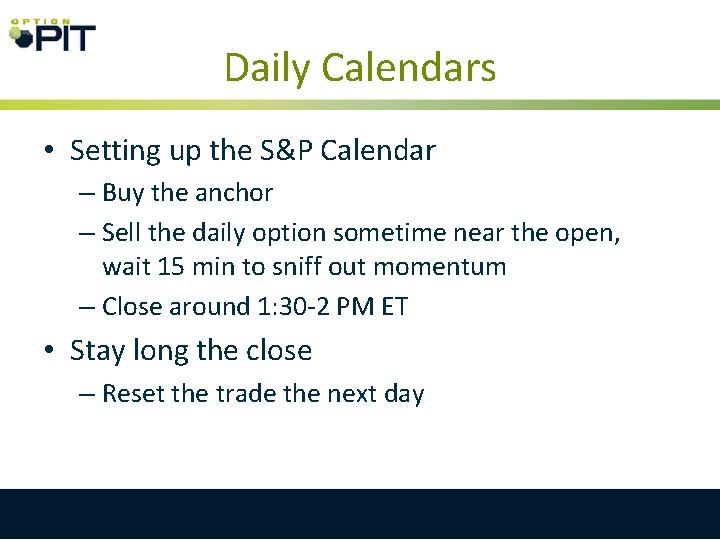 OPTION PIT

Daily Calendars

• Setting up the S&P Calendar
– Buy the anchor
– Sell the daily option sometime near the open, wait 15 min to sniff out momentum
– Close around 1:30-2 PM ET
• Stay long the close
– Reset the trade the next day